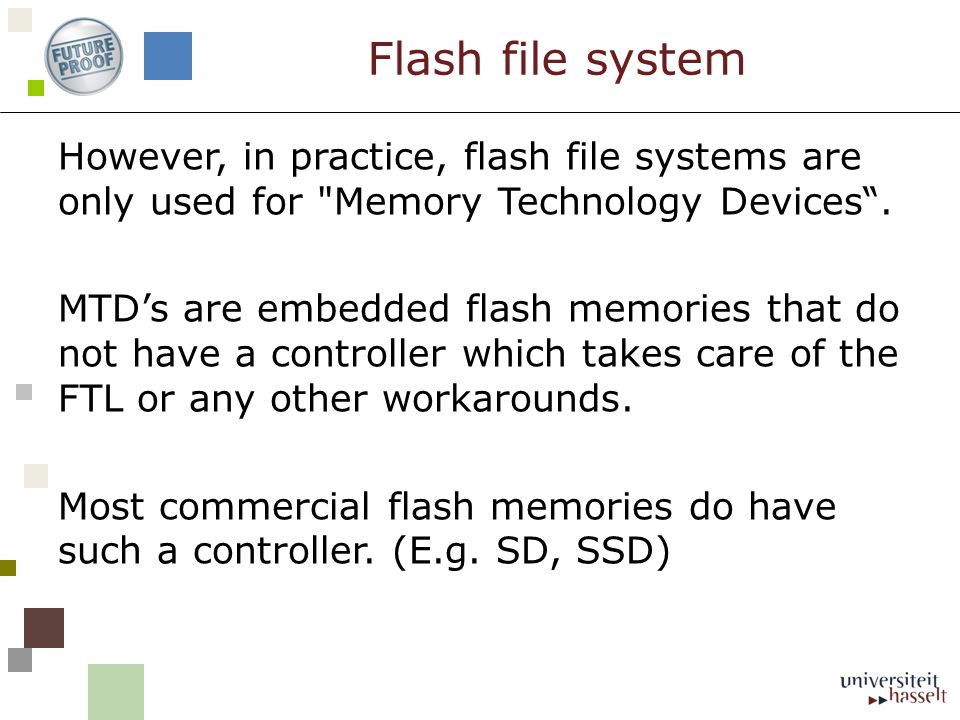 FUTURE PROOF

Flash file system

However, in practice, flash file systems are only used for "Memory Technology Devices“.

MTD’s are embedded flash memories that do not have a controller which takes care of the FTL or any other workarounds.

Most commercial flash memories do have such a controller. (E.g. SD, SSD)

universiteit hasselt